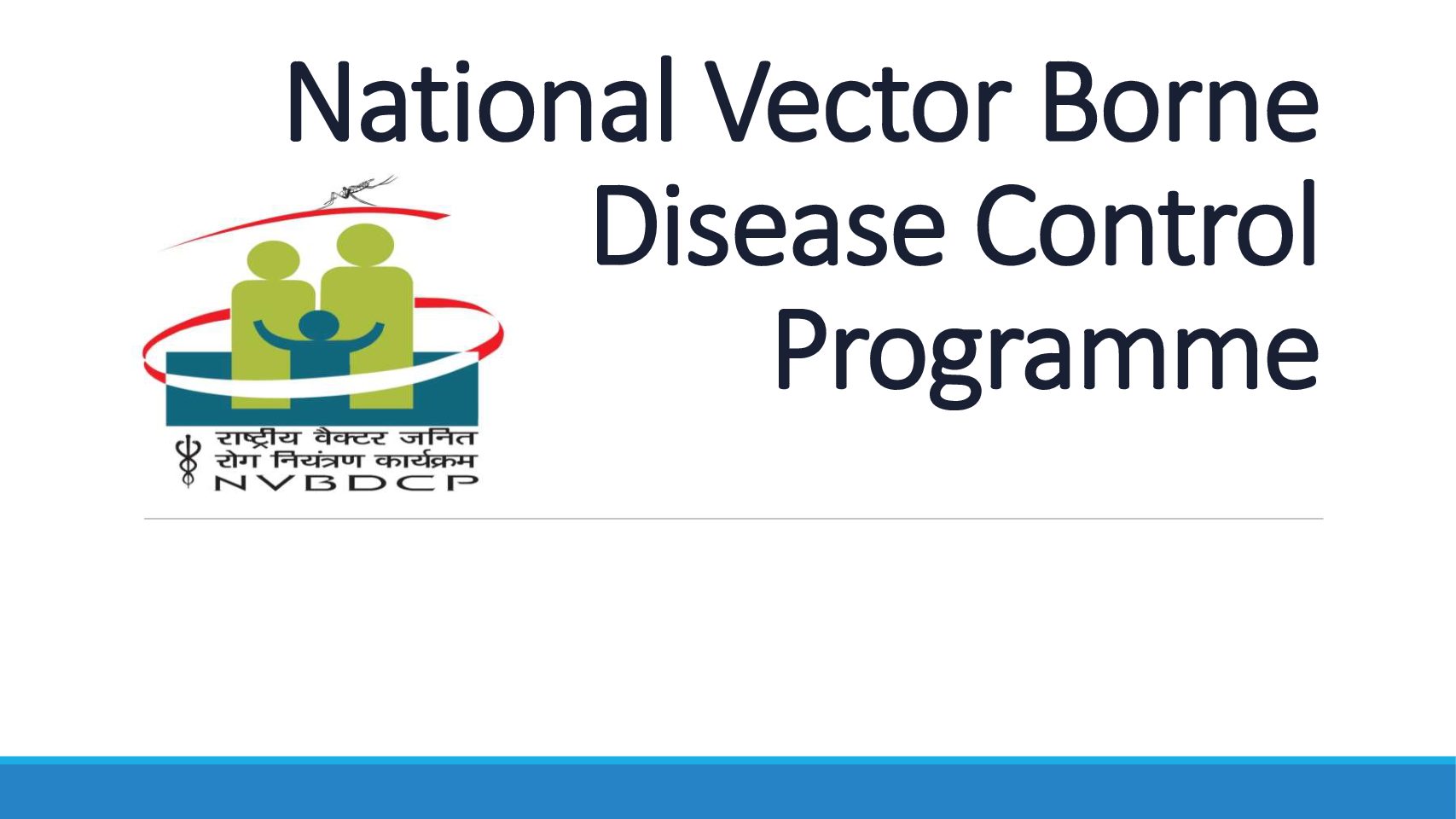 National Vector Borne Disease Control Programme

राष्ट्रीय वैक्टर जनित रोग नियंत्रण कार्यक्रम
NVBDCP